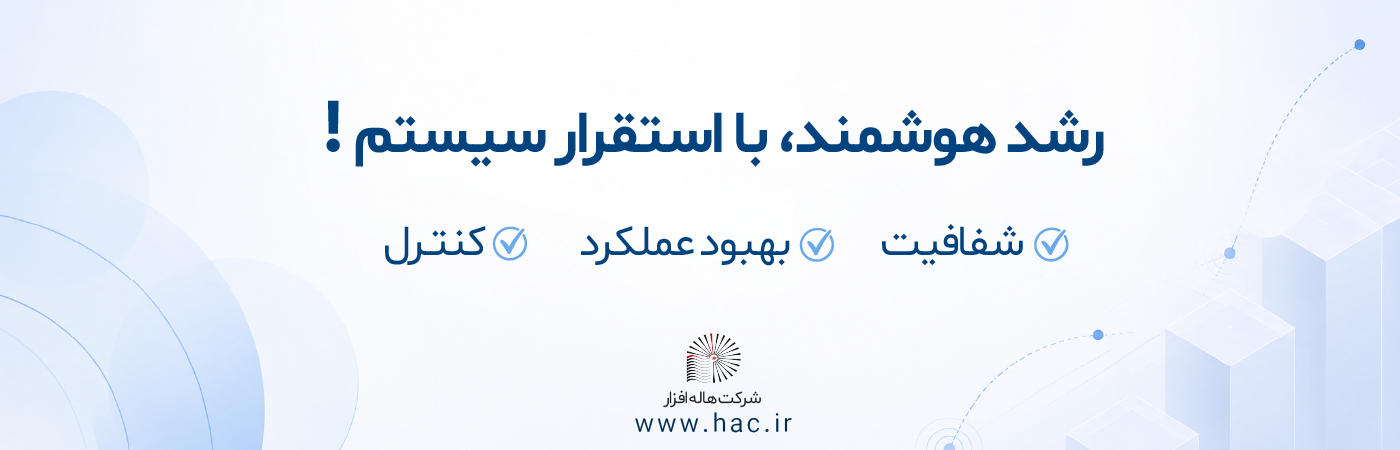 رشد هوشمند، با استقرار سیستم !

شفافیت بهبود عملکرد کنترل

شرکت هاله افزار
www.hac.ir